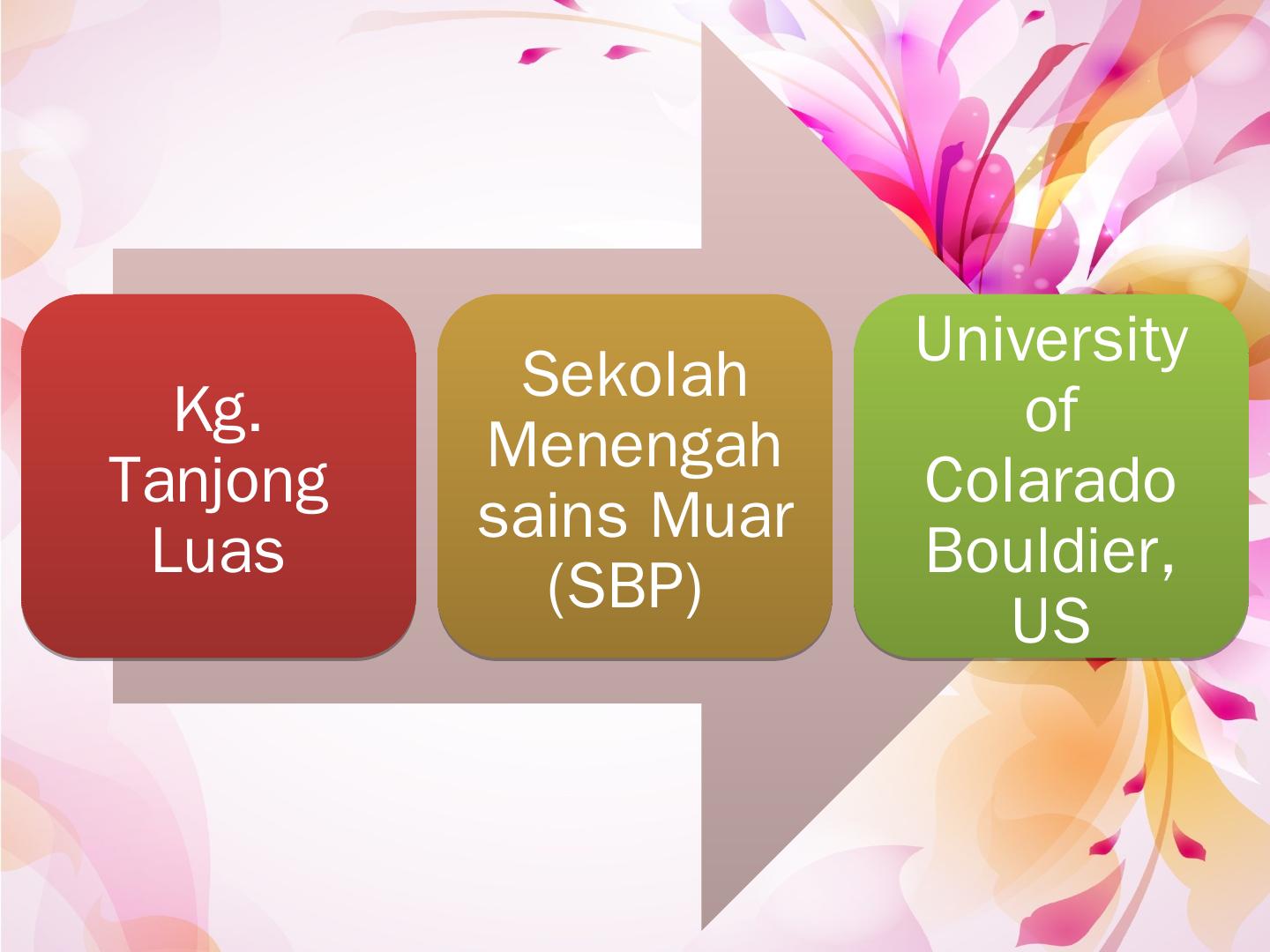 Kg. Tanjong Luas

Sekolah Menengah sains Muar (SBP)

University of Colarado Bouldier, US